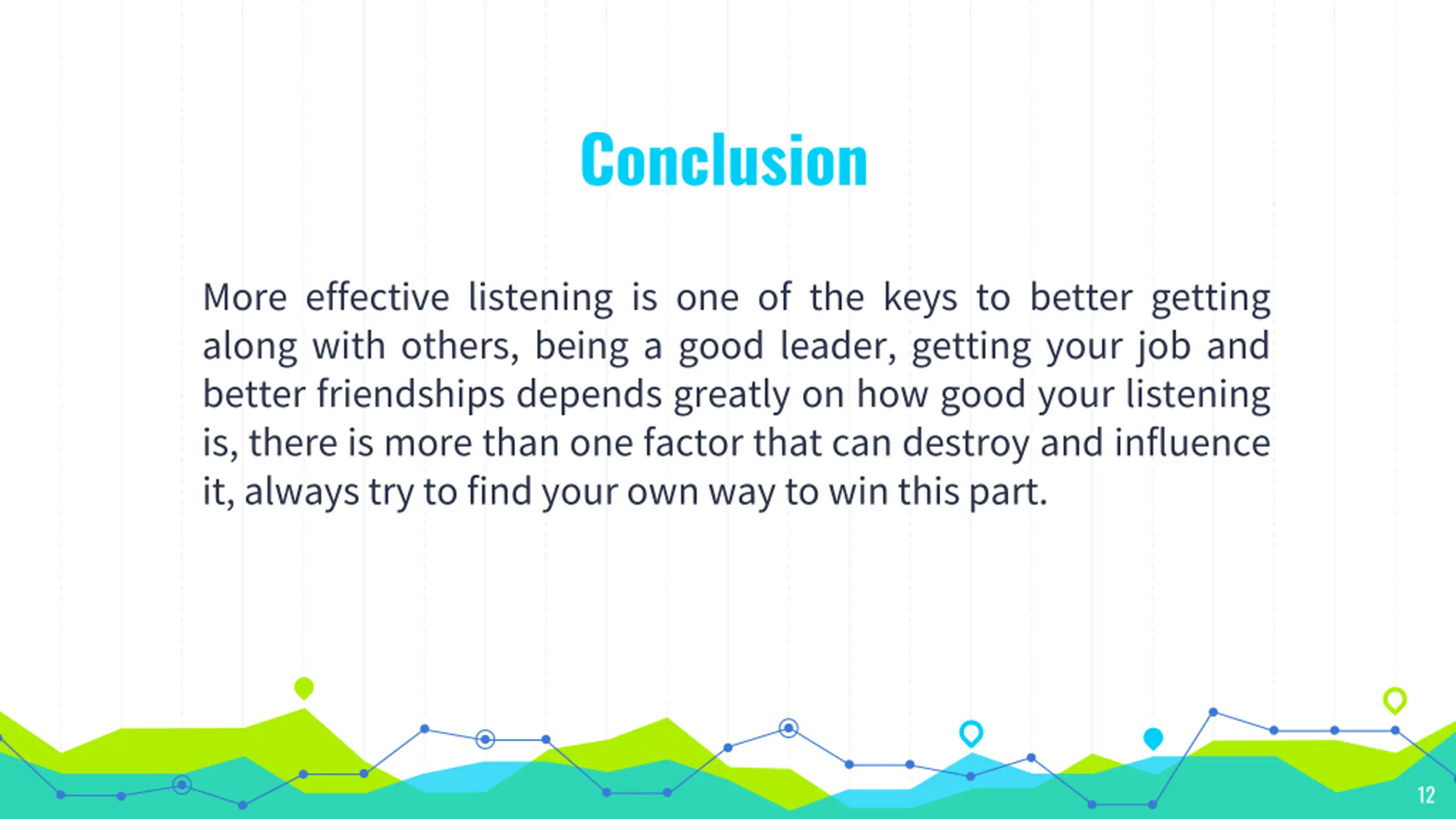 Conclusion

More effective listening is one of the keys to better getting along with others, being a good leader, getting your job and better friendships depends greatly on how good your listening is, there is more than one factor that can destroy and influence it, always try to find your own way to win this part.

12